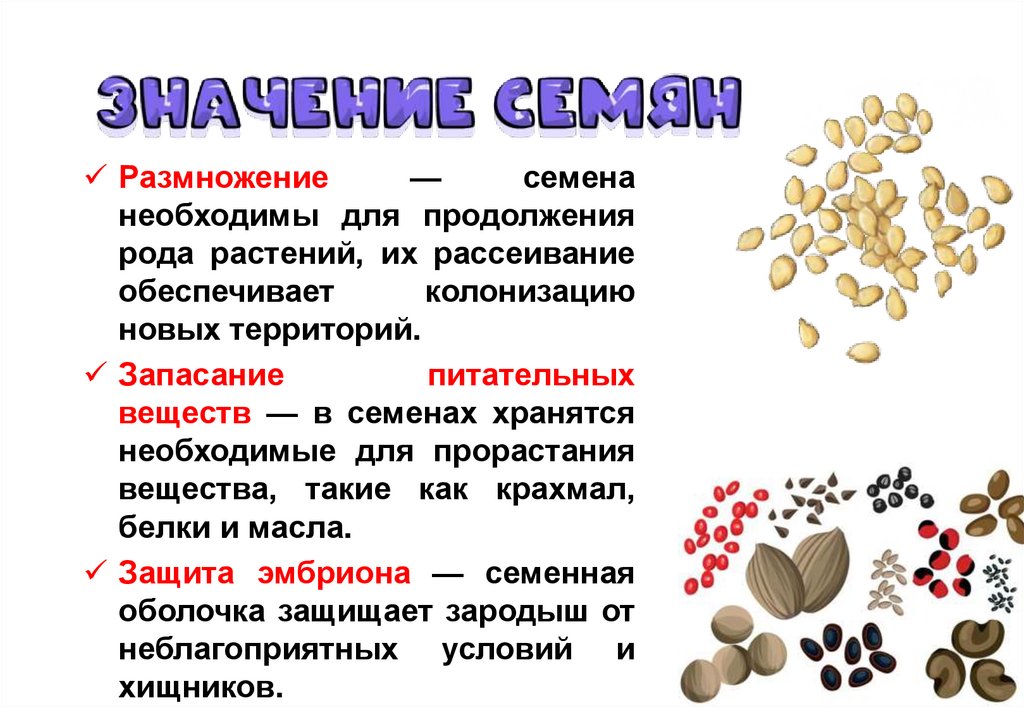 ЗНАЧЕНИЕ СЕМЯН

✓ Размножение — семена необходимы для продолжения рода растений, их рассеивание обеспечивает колонизацию новых территорий.

✓ Запасание питательных веществ — в семенах хранятся необходимые для прорастания вещества, такие как крахмал, белки и масла.

✓ Защита эмбриона — семенная оболочка защищает зародыш от неблагоприятных условий и хищников.